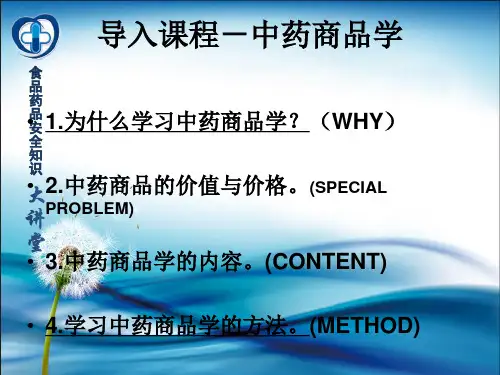 导入课程－中药商品学

食品药品安全知识大讲堂

• 1.为什么学习中药商品学？（WHY）

• 2.中药商品的价值与价格。(SPECIAL PROBLEM)

• 3.中药商品学的内容。(CONTENT)

• 4.学习中药商品学的方法。(METHOD)